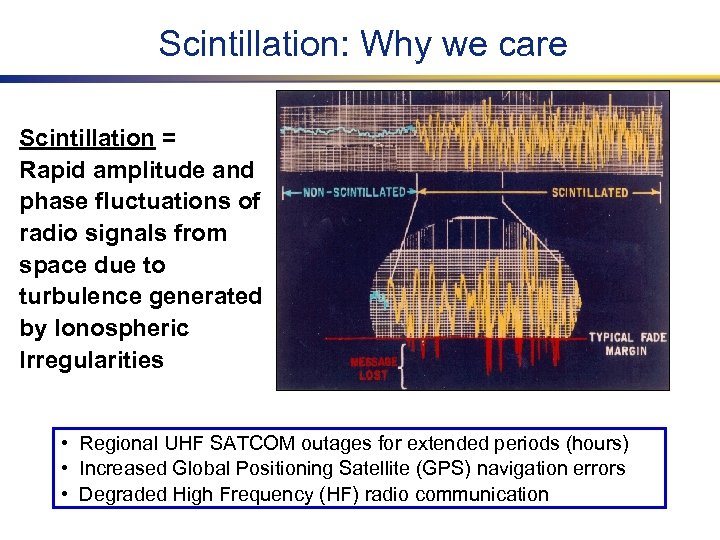 Scintillation: Why we care

Scintillation =
Rapid amplitude and phase fluctuations of radio signals from space due to turbulence generated by Ionospheric Irregularities

NON-SCINTILLATED

SCINTILLATED

TYPICAL FADE MARGIN

MESSAGE LOST

• Regional UHF SATCOM outages for extended periods (hours)
• Increased Global Positioning Satellite (GPS) navigation errors
• Degraded High Frequency (HF) radio communication